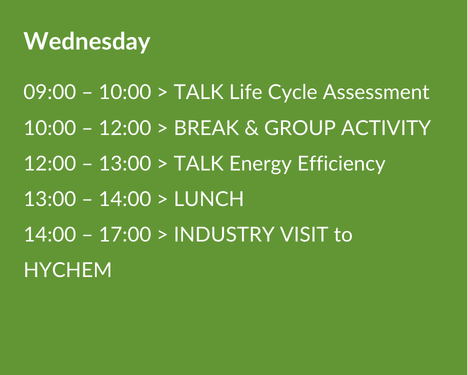 Wednesday

09:00 – 10:00 > TALK Life Cycle Assessment

10:00 – 12:00 > BREAK & GROUP ACTIVITY

12:00 – 13:00 > TALK Energy Efficiency

13:00 – 14:00 > LUNCH

14:00 – 17:00 > INDUSTRY VISIT to HYCHEM